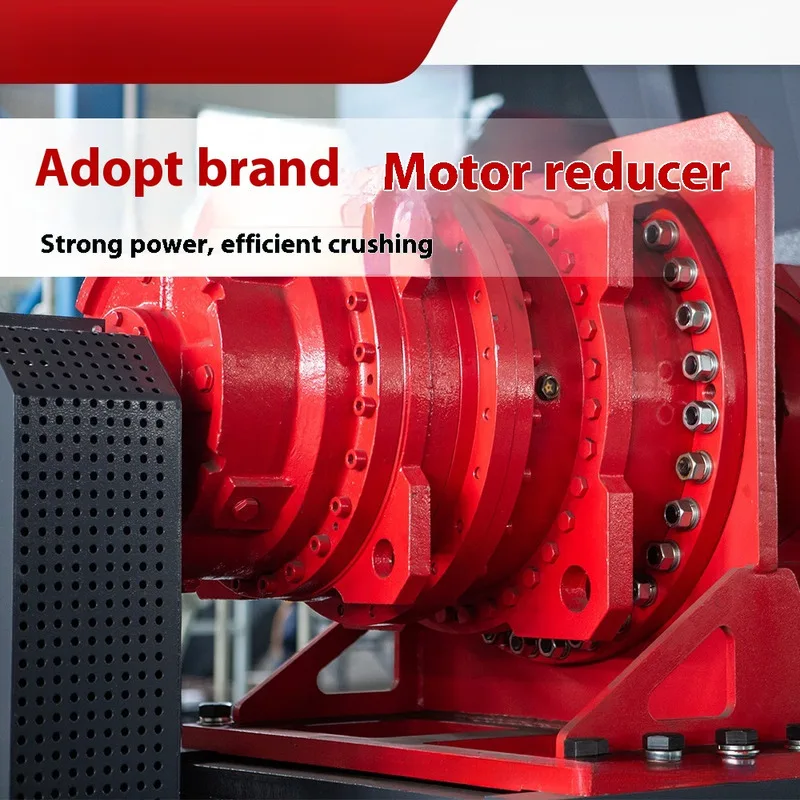 Adopt brand Motor reducer

Strong power, efficient crushing